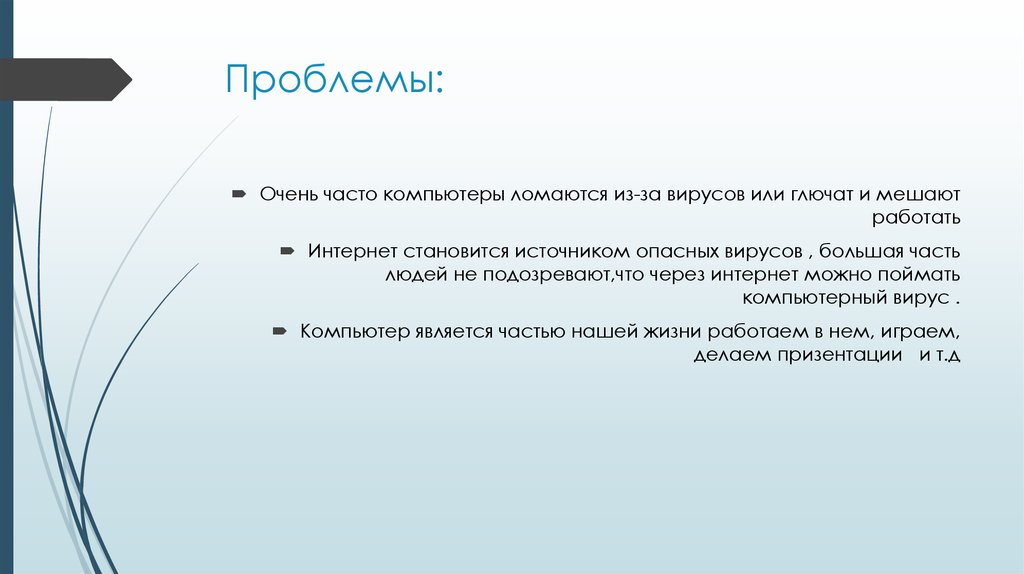 Проблемы:

Очень часто компьютеры ломаются из-за вирусов или глючат и мешают работать

Интернет становится источником опасных вирусов , большая часть людей не подозревают,что через интернет можно поймать компьютерный вирус .

Компьютер является частью нашей жизни работаем в нем, играем, делаем призентации  и т.д